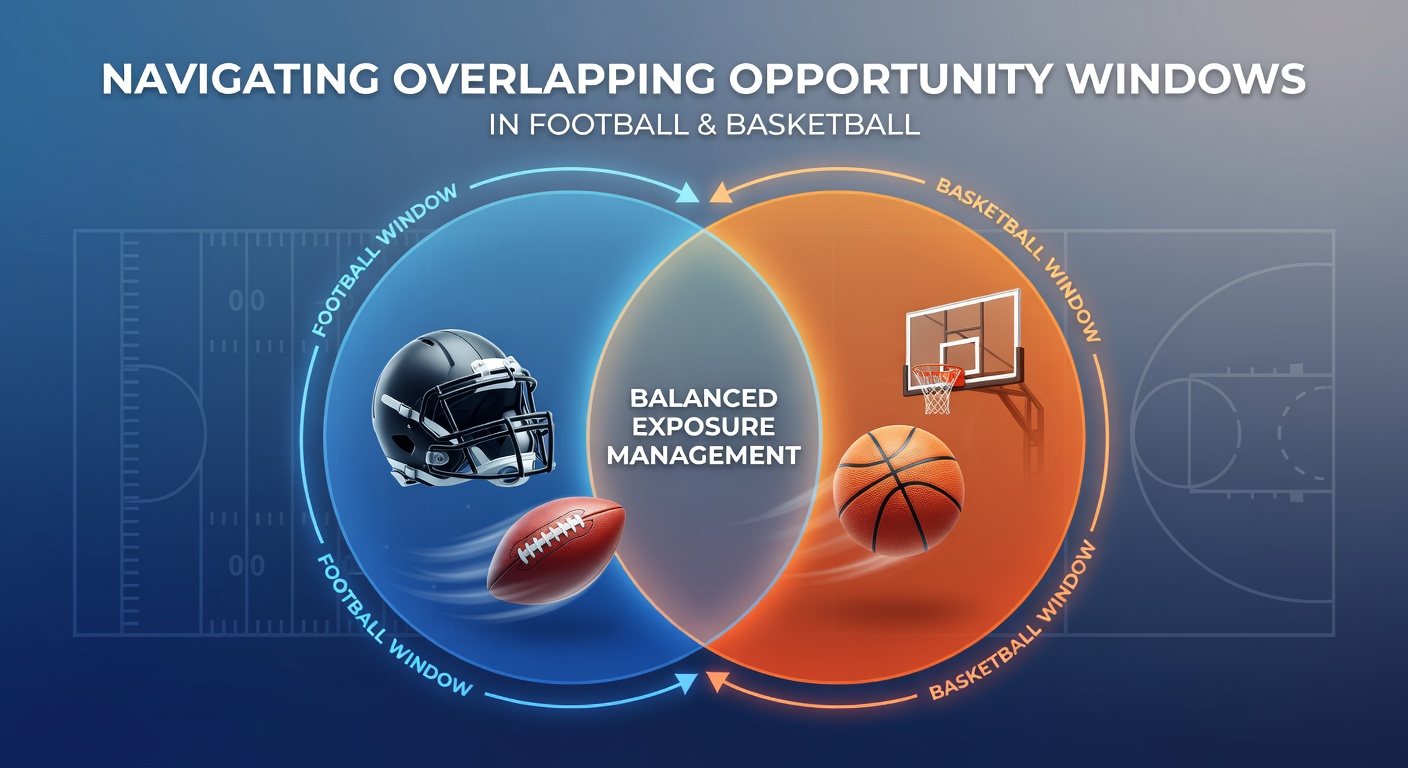 NAVIGATING OVERLAPPING OPPORTUNITY WINDOWS
IN FOOTBALL & BASKETBALL

FOOTBALL WINDOW

BASKETBALL WINDOW

00

BALANCED EXPOSURE MANAGEMENT

00

FOOTBALL WINDOW

BASKETBALL WINDOW